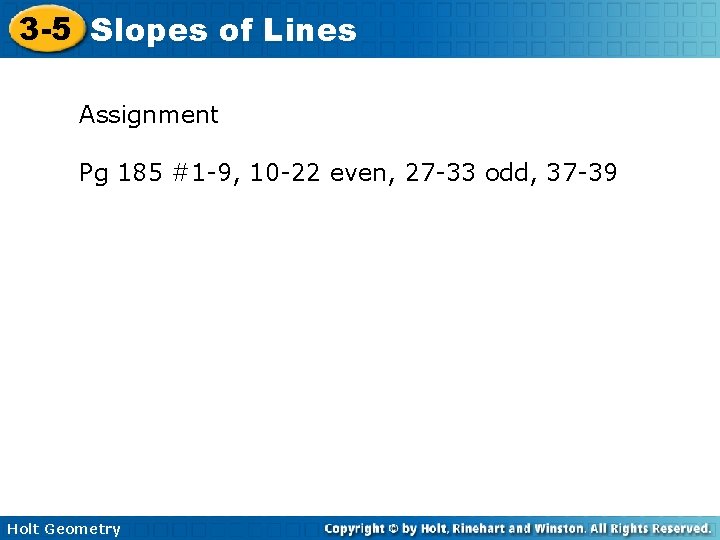 3-5 Slopes of Lines

Assignment

Pg 185 #1-9, 10-22 even, 27-33 odd, 37-39

Holt Geometry

Copyright © by Holt, Rinehart and Winston. All Rights Reserved.